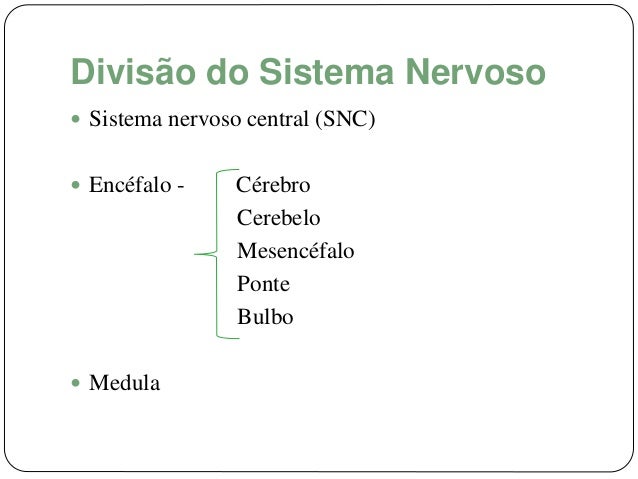 Divisão do Sistema Nervoso

Sistema nervoso central (SNC)

Encéfalo -

Cérebro
Cerebelo
Mesencéfalo
Ponte
Bulbo

Medula